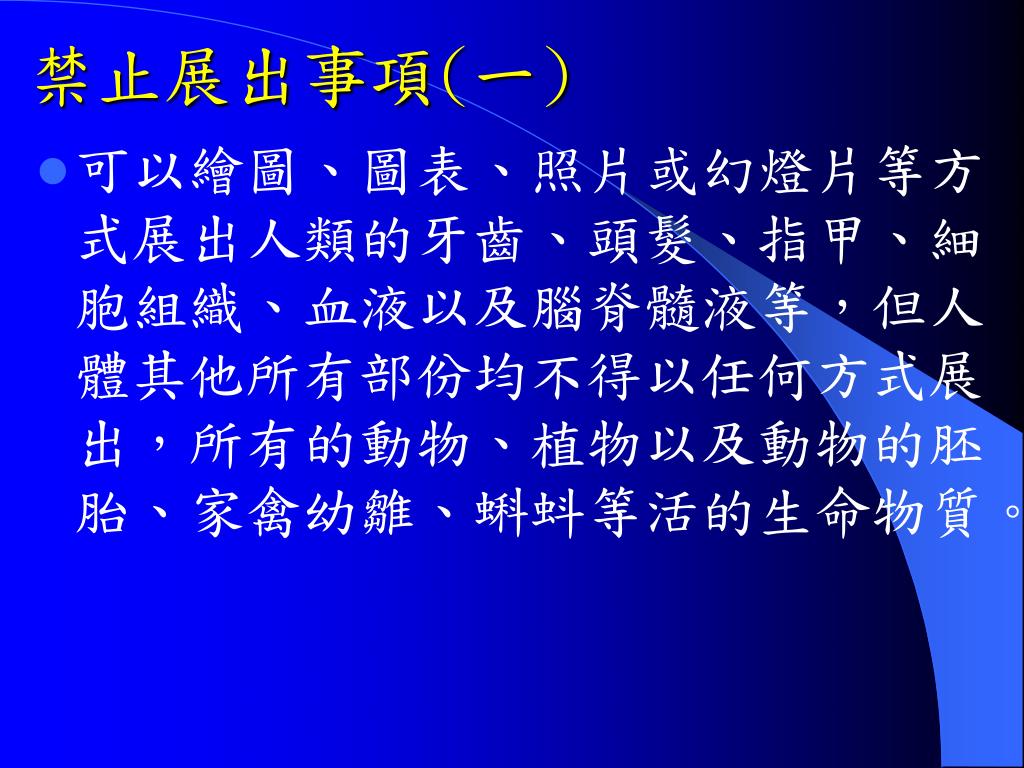 禁止展出事項(一)

可以繪圖、圖表、照片或幻燈片等方式展出人類的牙齒、頭髮、指甲、細胞組織、血液以及腦脊髓液等,但人體其他所有部份均不得以任何方式展出,所有的動物、植物以及動物的胚胎、家禽幼雛、蝌蚪等活的生命物質。